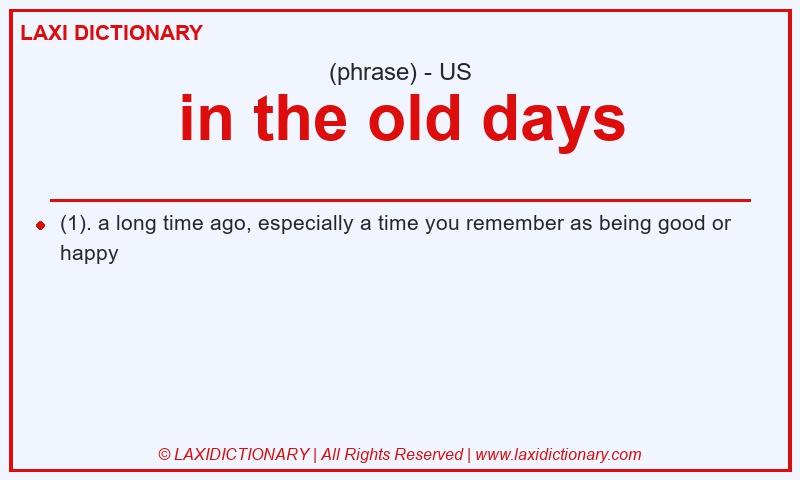 LAXI DICTIONARY

(phrase) - US

in the old days

(1). a long time ago, especially a time you remember as being good or happy

© LAXIDICTIONARY | All Rights Reserved | www.laxidictionary.com